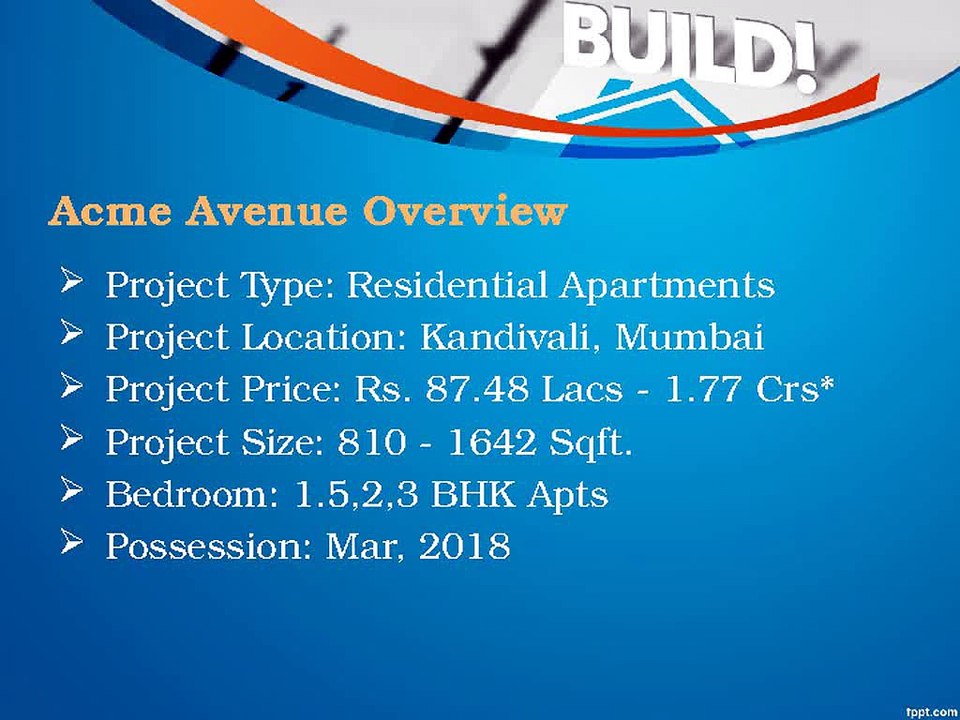 BUILD!

Acme Avenue Overview

➢ Project Type: Residential Apartments
➢ Project Location: Kandivali, Mumbai
➢ Project Price: Rs. 87.48 Lacs - 1.77 Crs*
➢ Project Size: 810 - 1642 Sqft.
➢ Bedroom: 1.5,2,3 BHK Apts
➢ Possession: Mar, 2018

fppt.com